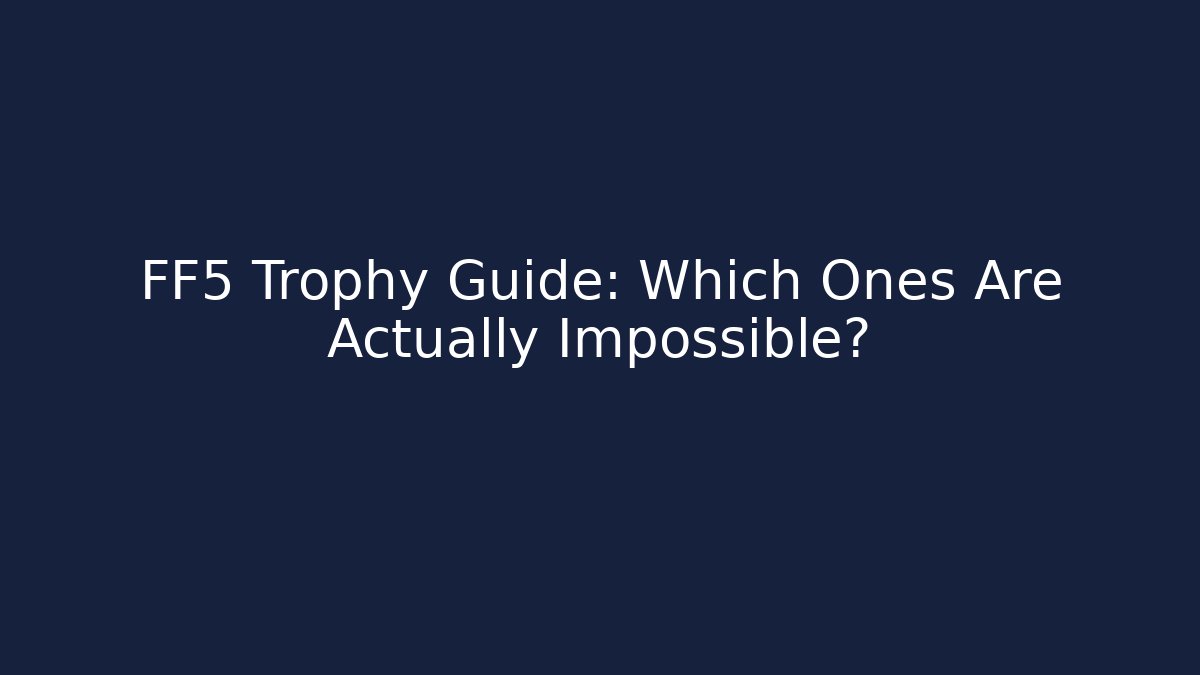 FF5 Trophy Guide: Which Ones Are Actually Impossible?